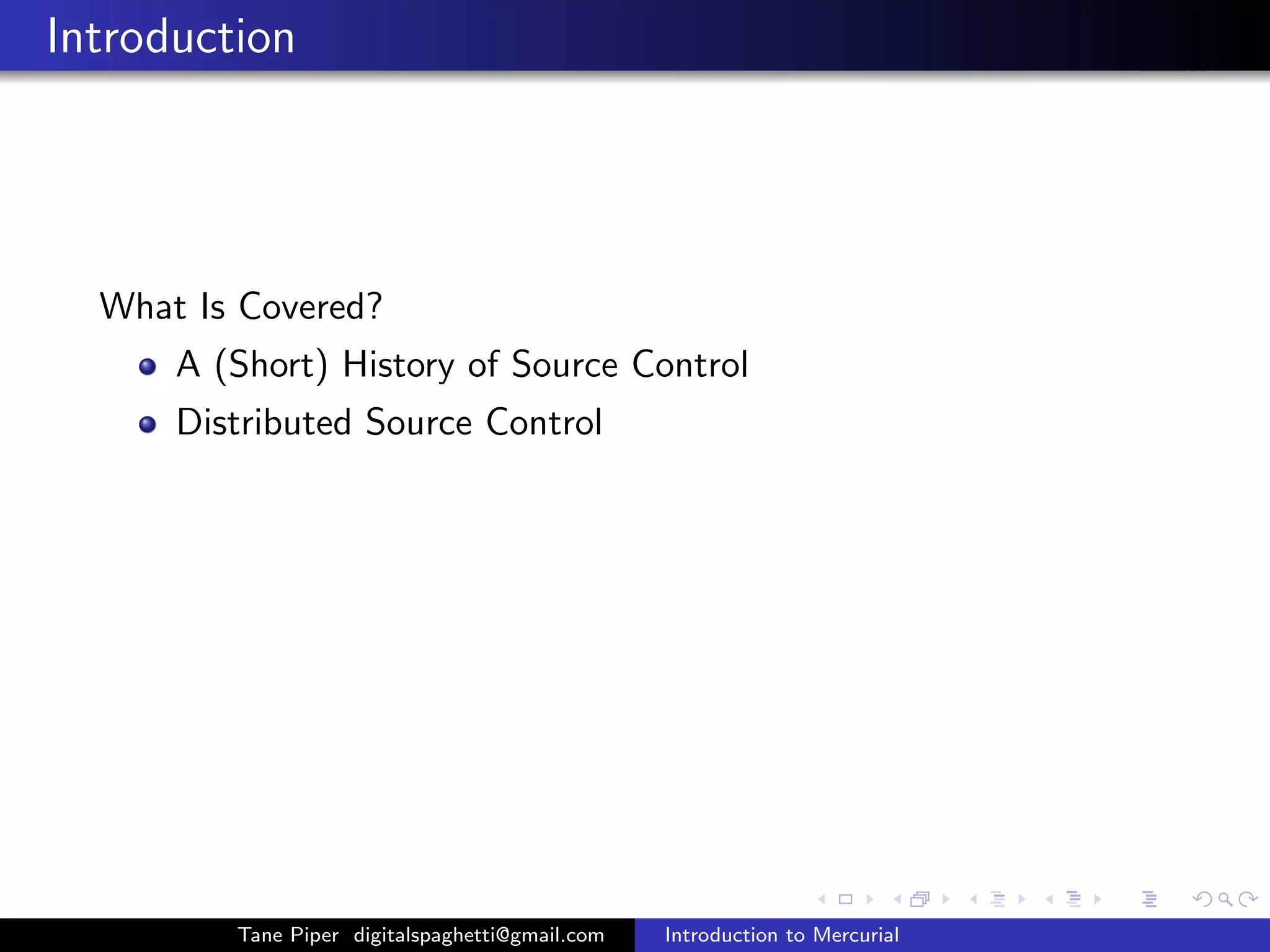 Introduction

What Is Covered?

- A (Short) History of Source Control
- Distributed Source Control

Tane Piper digitalspaghetti@gmail.com Introduction to Mercurial